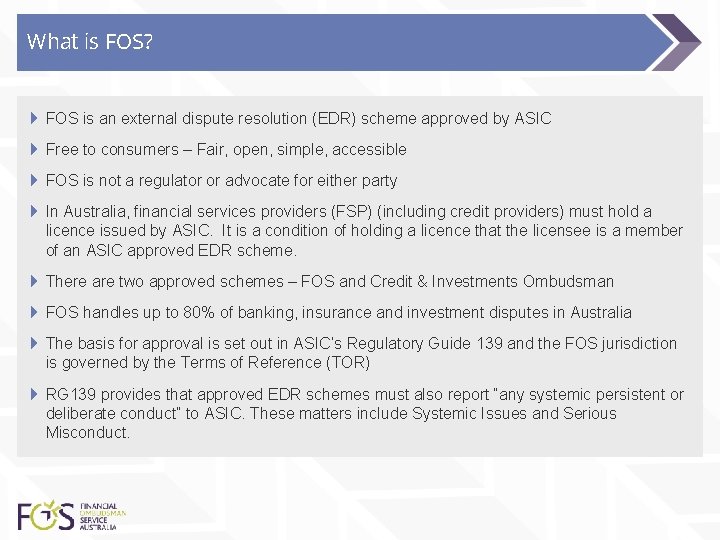 What is FOS?

FOS is an external dispute resolution (EDR) scheme approved by ASIC

Free to consumers – Fair, open, simple, accessible

FOS is not a regulator or advocate for either party

In Australia, financial services providers (FSP) (including credit providers) must hold a licence issued by ASIC. It is a condition of holding a licence that the licensee is a member of an ASIC approved EDR scheme.

There are two approved schemes – FOS and Credit & Investments Ombudsman

FOS handles up to 80% of banking, insurance and investment disputes in Australia

The basis for approval is set out in ASIC's Regulatory Guide 139 and the FOS jurisdiction is governed by the Terms of Reference (TOR)

RG139 provides that approved EDR schemes must also report "any systemic persistent or deliberate conduct" to ASIC. These matters include Systemic Issues and Serious Misconduct.

FOS FINANCIAL OMBUDSMAN SERVICE AUSTRALIA